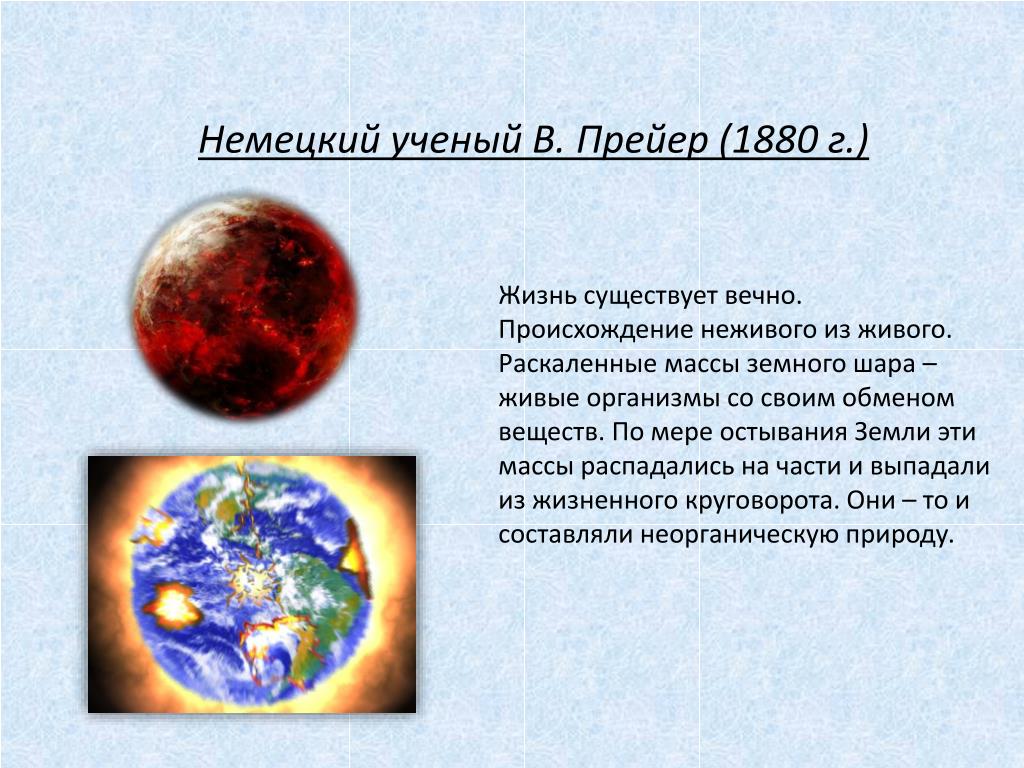 Немецкий ученый В. Прейер (1880 г.)

Жизнь существует вечно. Происхождение неживого из живого. Раскаленные массы земного шара – живые организмы со своим обменом веществ. По мере остывания Земли эти массы распадались на части и выпадали из жизненного круговорота. Они – то и составляли неорганическую природу.